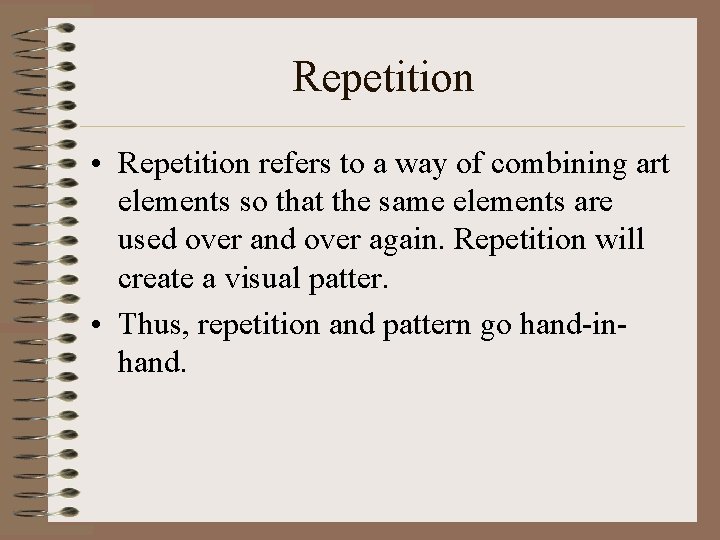 Repetition

• Repetition refers to a way of combining art elements so that the same elements are used over and over again. Repetition will create a visual patter.
• Thus, repetition and pattern go hand-in-hand.